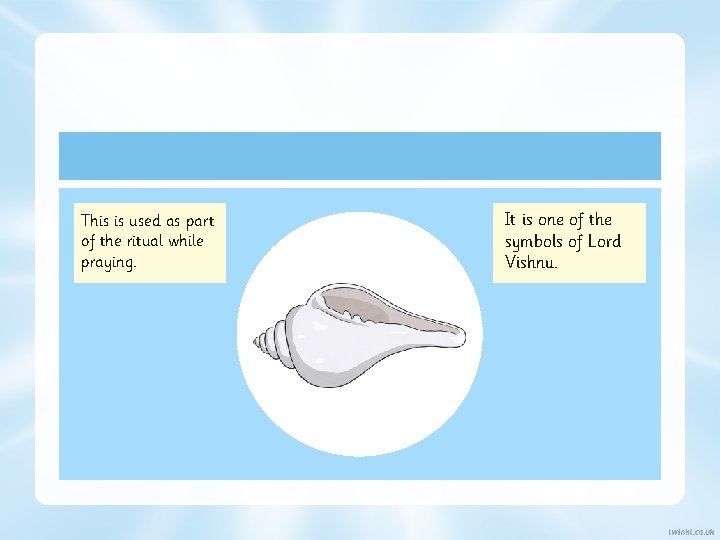 This is used as part of the ritual while praying.

It is one of the symbols of Lord Vishnu.

twinkl.co.uk